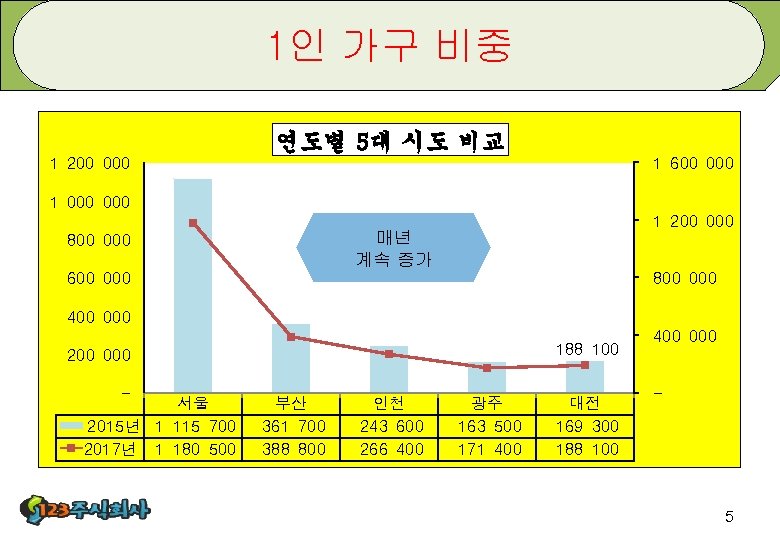 1인 가구 비중

연도별 5대 시도 비교

1 200 000
1 000 000
800 000
600 000
400 000
200 000
–

1 600 000
1 200 000
800 000
400 000
–

매년
계속 증가

188 100

| | 서울 | 부산 | 인천 | 광주 | 대전 |
|---|---|---|---|---|---|
| 2015년 | 1 115 700 | 361 700 | 243 600 | 163 500 | 169 300 |
| 2017년 | 1 180 500 | 388 800 | 266 400 | 171 400 | 188 100 |

123주식회사

5